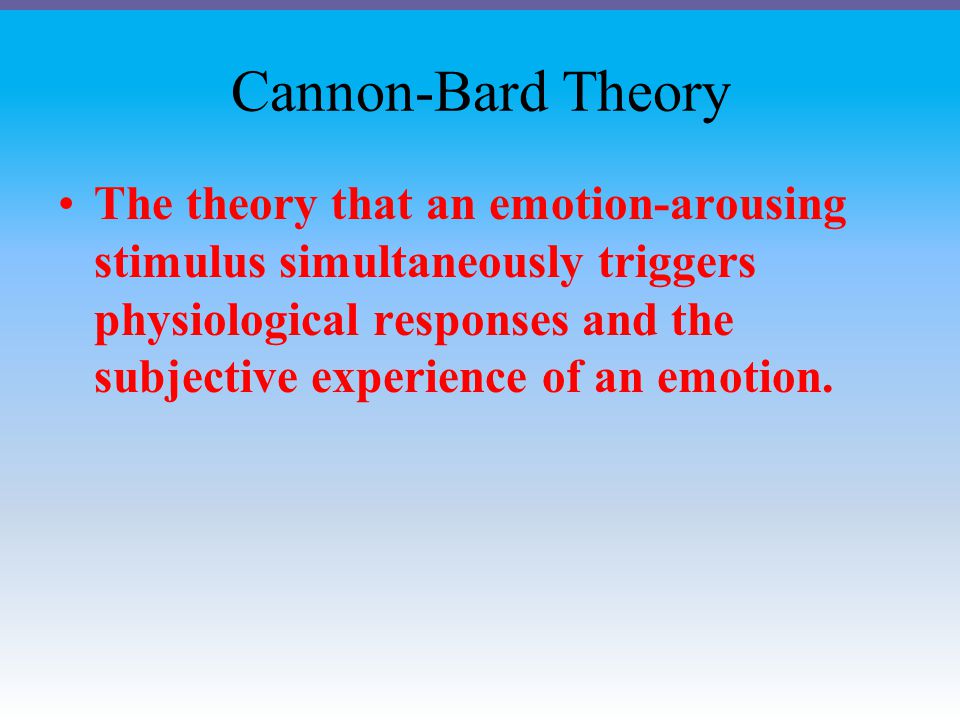 Cannon-Bard Theory

• The theory that an emotion-arousing stimulus simultaneously triggers physiological responses and the subjective experience of an emotion.